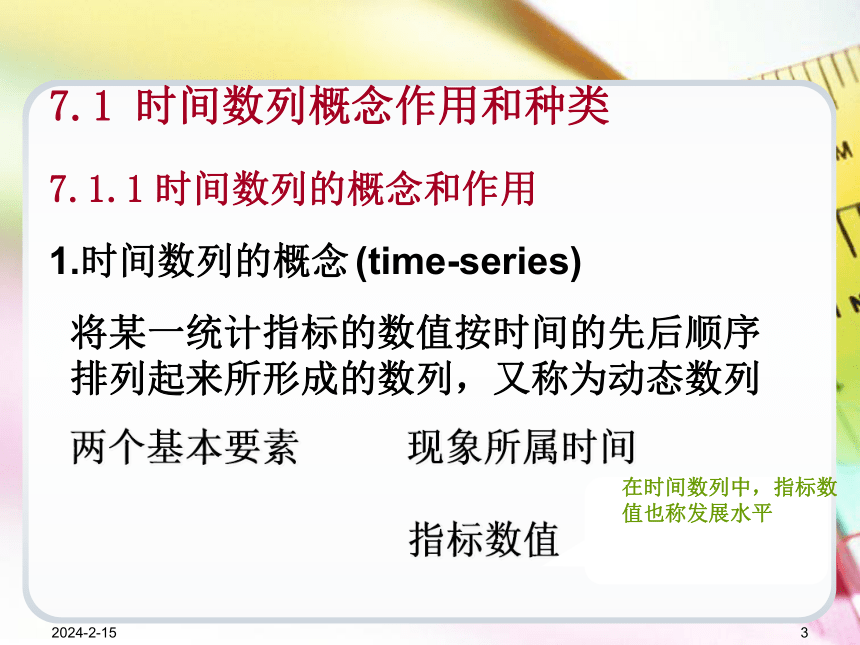 7.1 时间数列概念作用和种类

7.1.1 时间数列的概念和作用

1.时间数列的概念 (time-series)

将某一统计指标的数值按时间的先后顺序排列起来所形成的数列，又称为动态数列

两个基本要素 现象所属时间

在时间数列中，指标数值也称发展水平

指标数值

2024-2-15

3